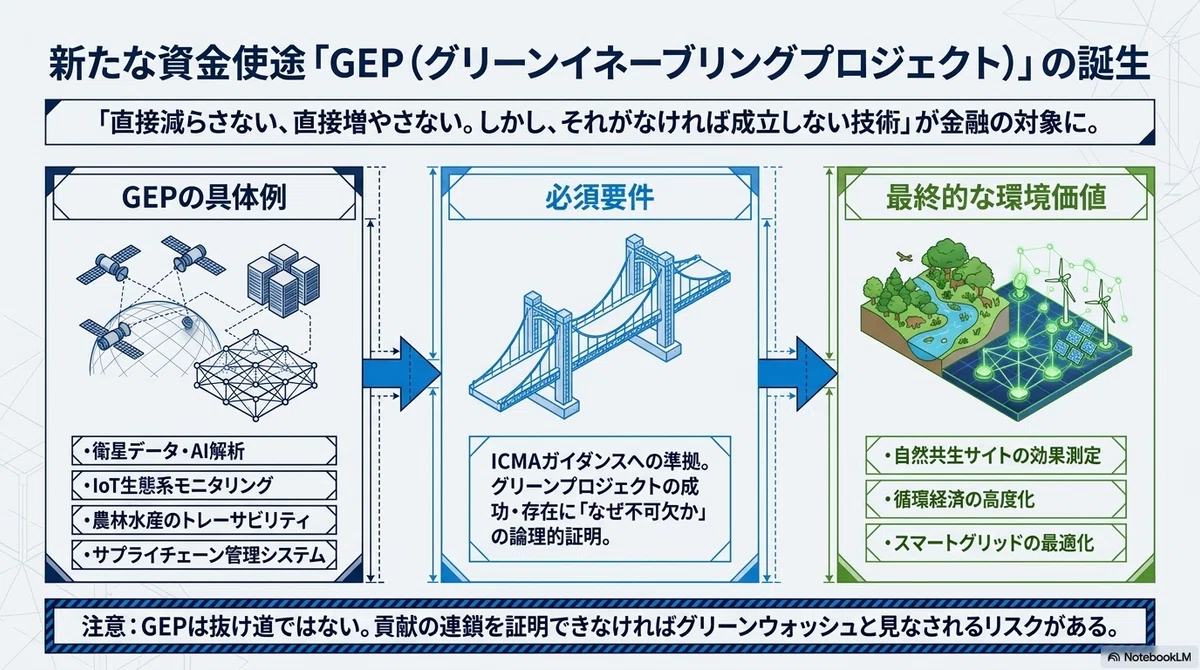 新たな資金使途「GEP（グリーンイネーブリングプロジェクト）」の誕生

「直接減らさない、直接増やさない。しかし、それがなければ成立しない技術」が金融の対象に。

GEPの具体例

・衛星データ・AI解析
・IoT生態系モニタリング
・農林水産のトレーサビリティ
・サプライチェーン管理システム

必須要件

ICMAガイダンスへの準拠。グリーンプロジェクトの成功・存在に「なぜ不可欠か」の論理的証明。

最終的な環境価値

・自然共生サイトの効果測定
・循環経済の高度化
・スマートグリッドの最適化

注意：GEPは抜け道ではない。貢献の連鎖を証明できなければグリーンウォッシュと見なされるリスクがある。

NotebookLM